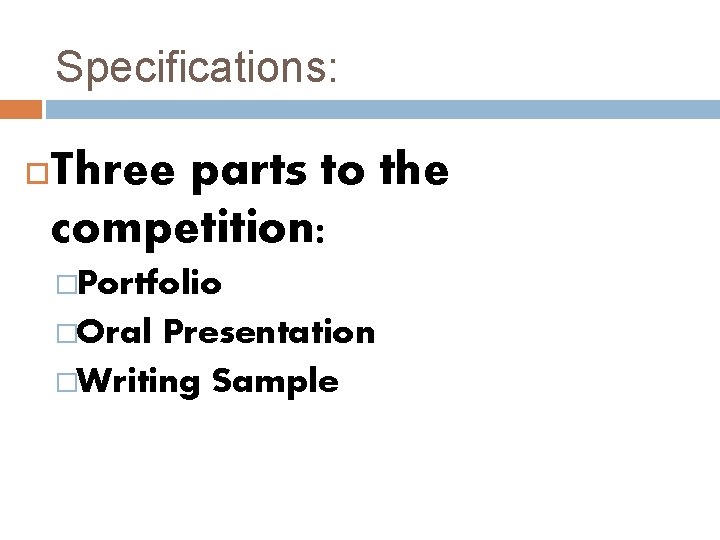 Specifications:

Three parts to the competition:

Portfolio

Oral Presentation

Writing Sample